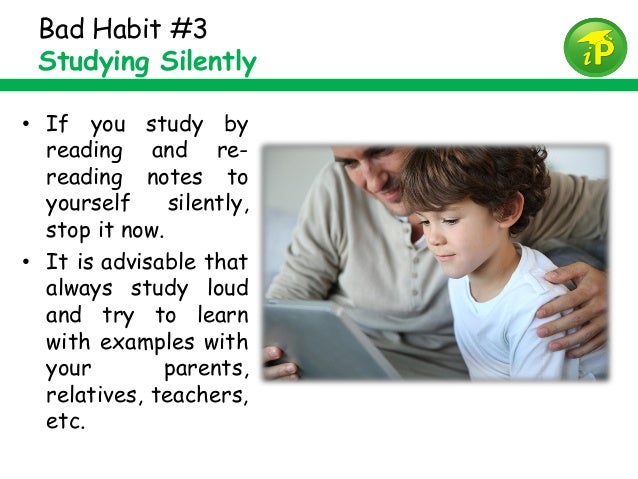 Bad Habit #3
Studying Silently

iP

• If you study by reading and re-reading notes to yourself silently, stop it now.
• It is advisable that always study loud and try to learn with examples with your parents, relatives, teachers, etc.